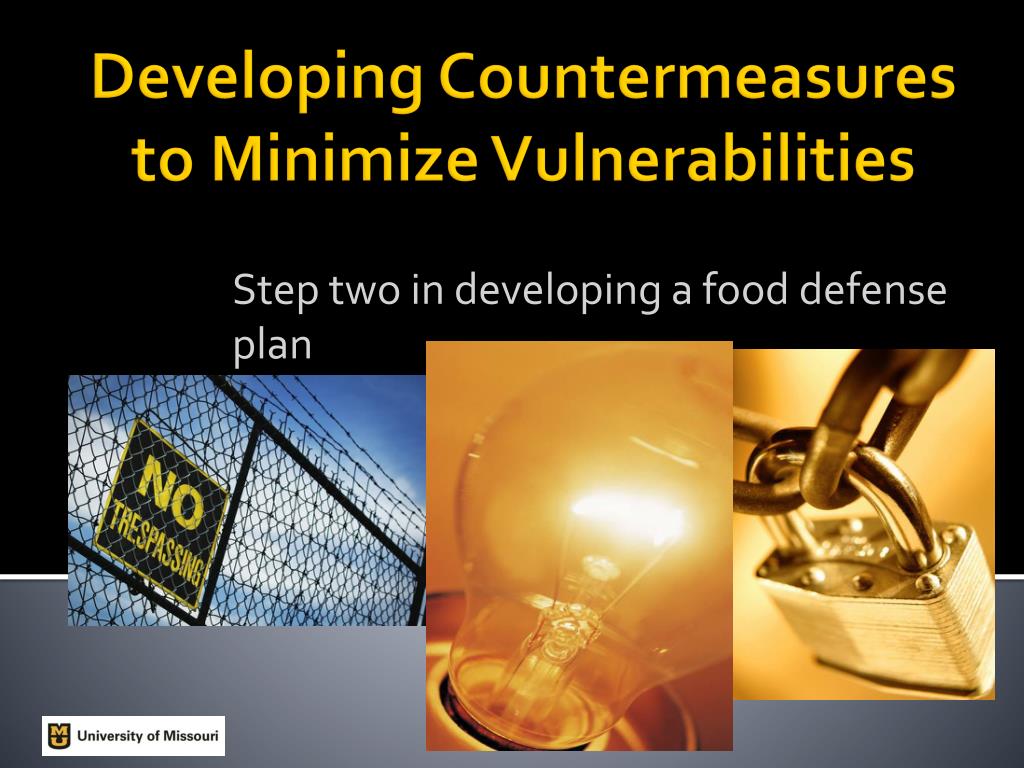 Developing Countermeasures to Minimize Vulnerabilities

Step two in developing a food defense plan

NO TRESPASSING

University of Missouri